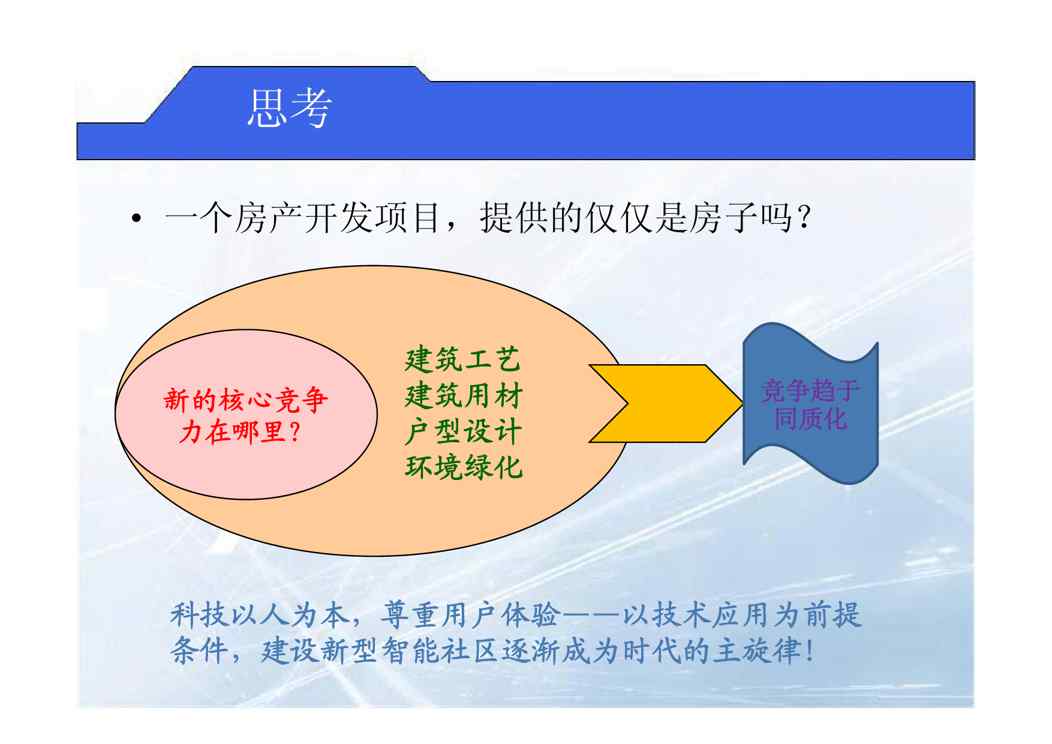 思考

• 一个房产开发项目，提供的仅仅是房子吗？

新的核心竞争力在哪里？

建筑工艺
建筑用材
户型设计
环境绿化

竞争趋于同质化

科技以人为本，尊重用户体验——以技术应用为前提条件，建设新型智能社区逐渐成为时代的主旋律！